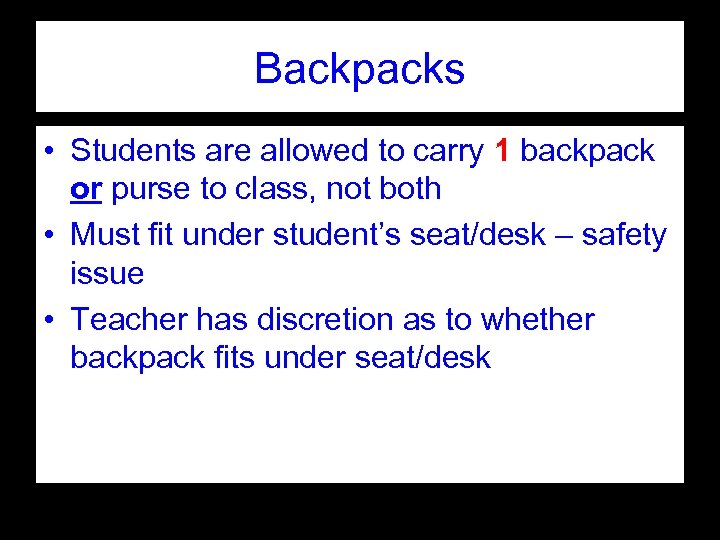 Backpacks

• Students are allowed to carry 1 backpack or purse to class, not both
• Must fit under student's seat/desk – safety issue
• Teacher has discretion as to whether backpack fits under seat/desk